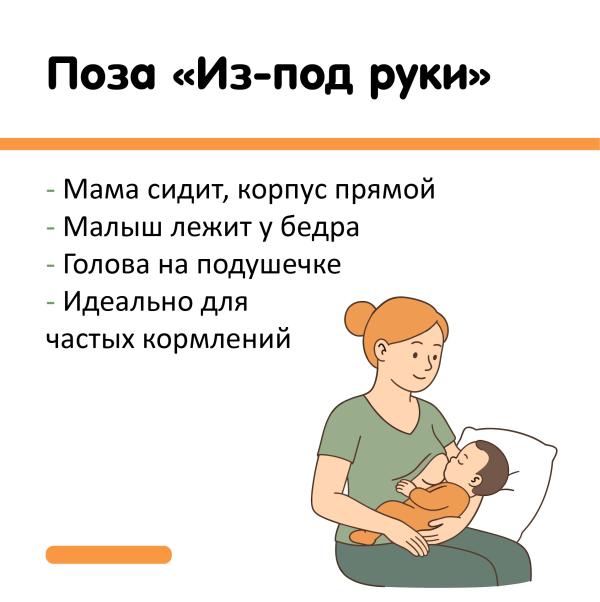 Поза «Из-под руки»

- Мама сидит, корпус прямой
- Малыш лежит у бедра
- Голова на подушечке
- Идеально для частых кормлений